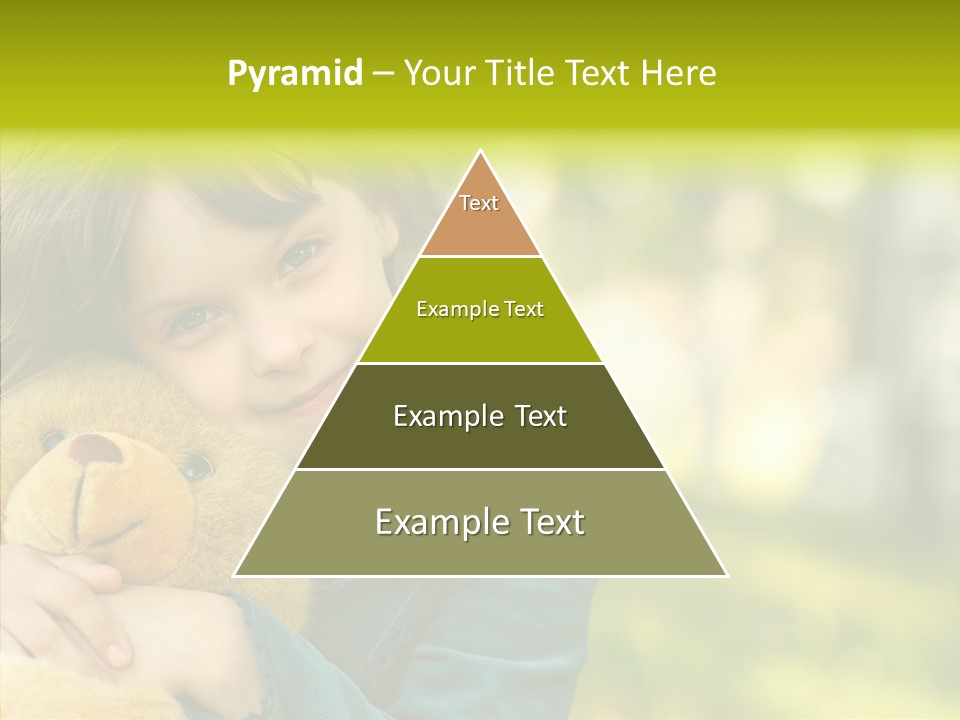 Pyramid – Your Title Text Here

Text

Example Text

Example Text

Example Text